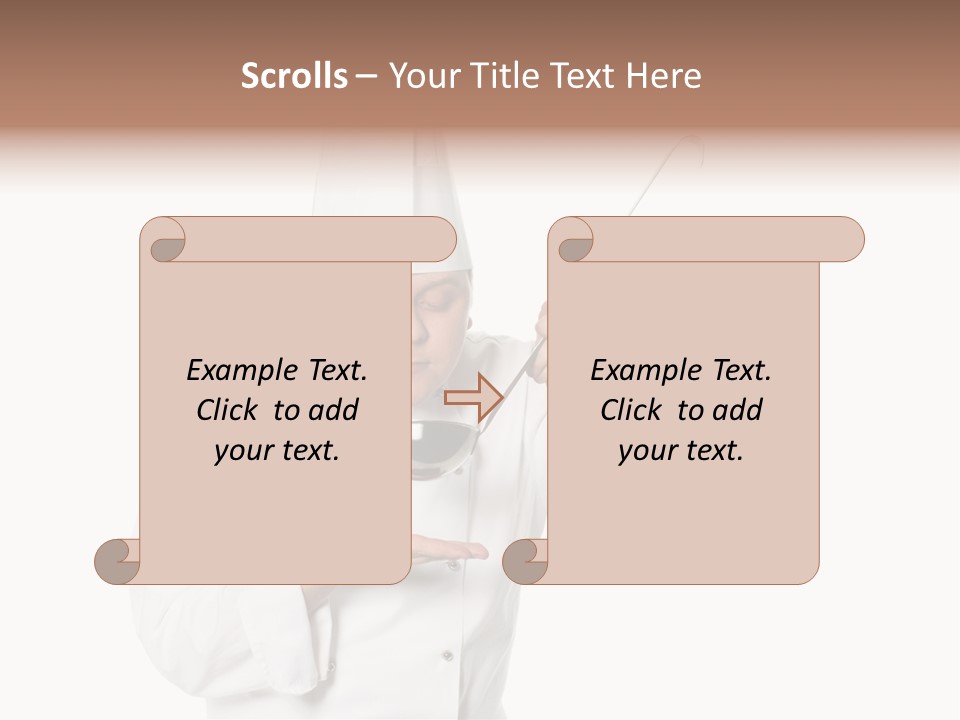 Scrolls – Your Title Text Here

Example Text. Click to add your text.

Example Text. Click to add your text.